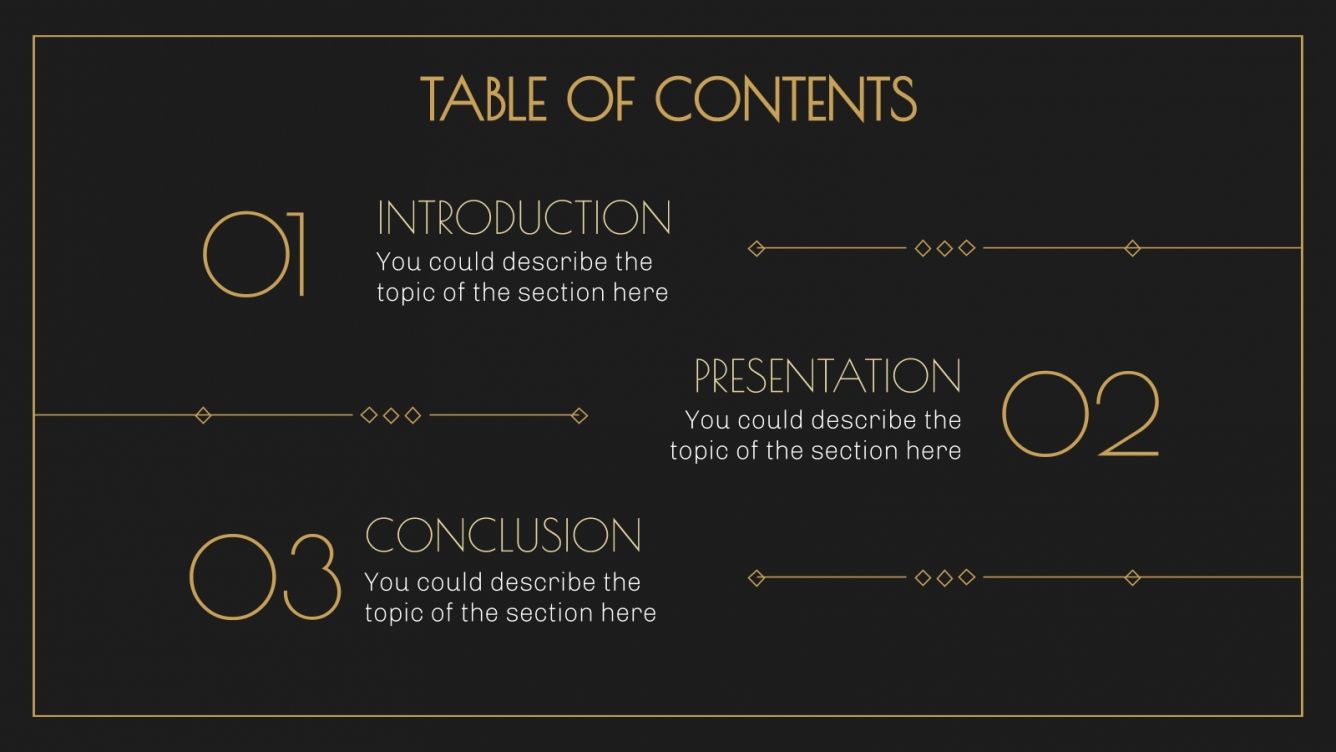 TABLE OF CONTENTS

01

INTRODUCTION

You could describe the topic of the section here

PRESENTATION

You could describe the topic of the section here

02

03

CONCLUSION

You could describe the topic of the section here